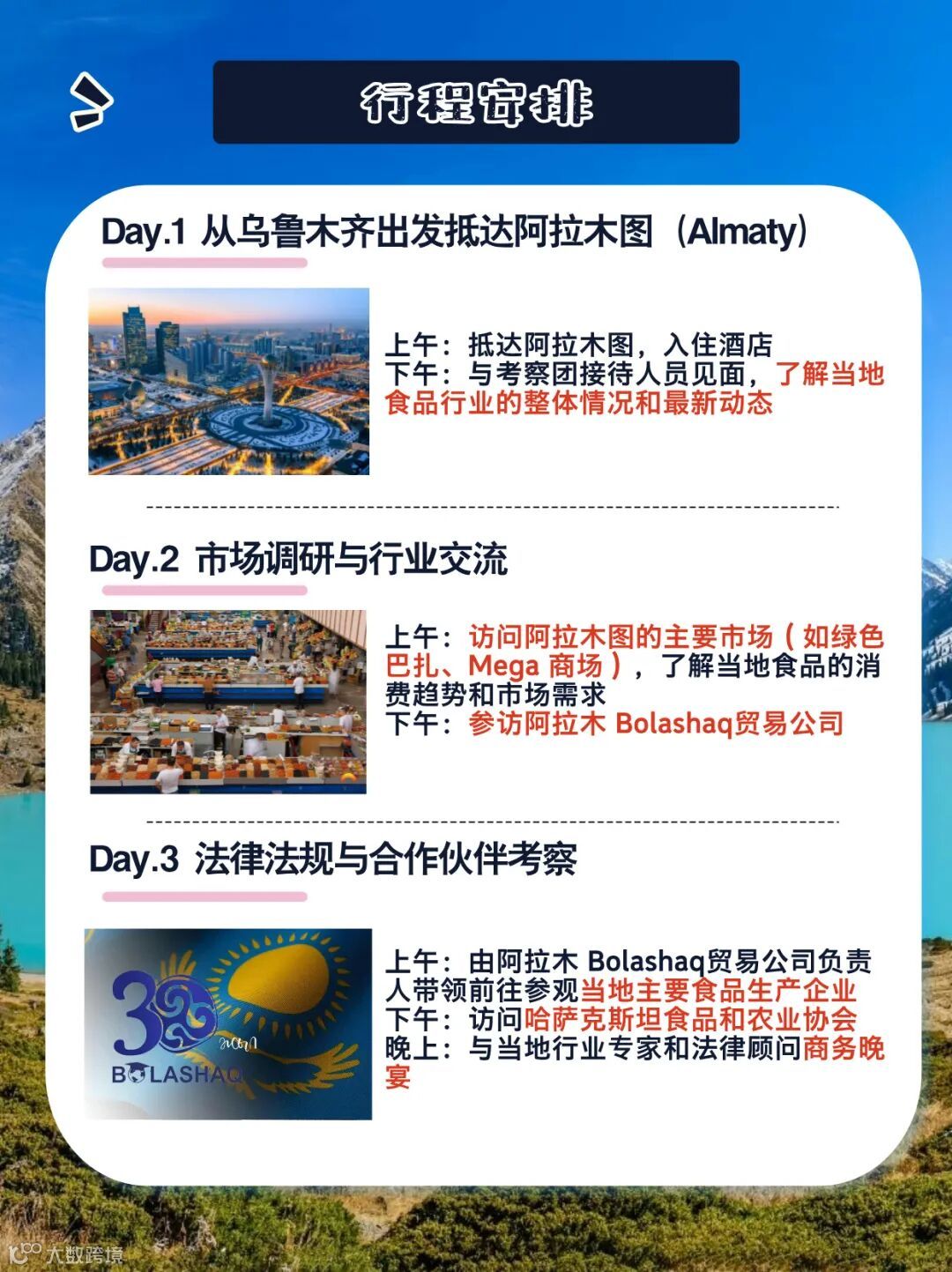 行程安排

Day.1 从乌鲁木齐出发抵达阿拉木图（Almaty）

上午：抵达阿拉木图，入住酒店
下午：与考察团接待人员见面，了解当地食品行业的整体情况和最新动态

Day.2 市场调研与行业交流

上午：访问阿拉木图的主要市场（如绿色巴扎、Mega 商场），了解当地食品的消费趋势和市场需求
下午：参访阿拉木 Bolashaq贸易公司

Day.3 法律法规与合作伙伴考察

30
BOLASHAQ

上午：由阿拉木 Bolashaq贸易公司负责人带领前往参观当地主要食品生产企业
下午：访问哈萨克斯坦食品和农业协会
晚上：与当地行业专家和法律顾问商务晚宴

大数跨境